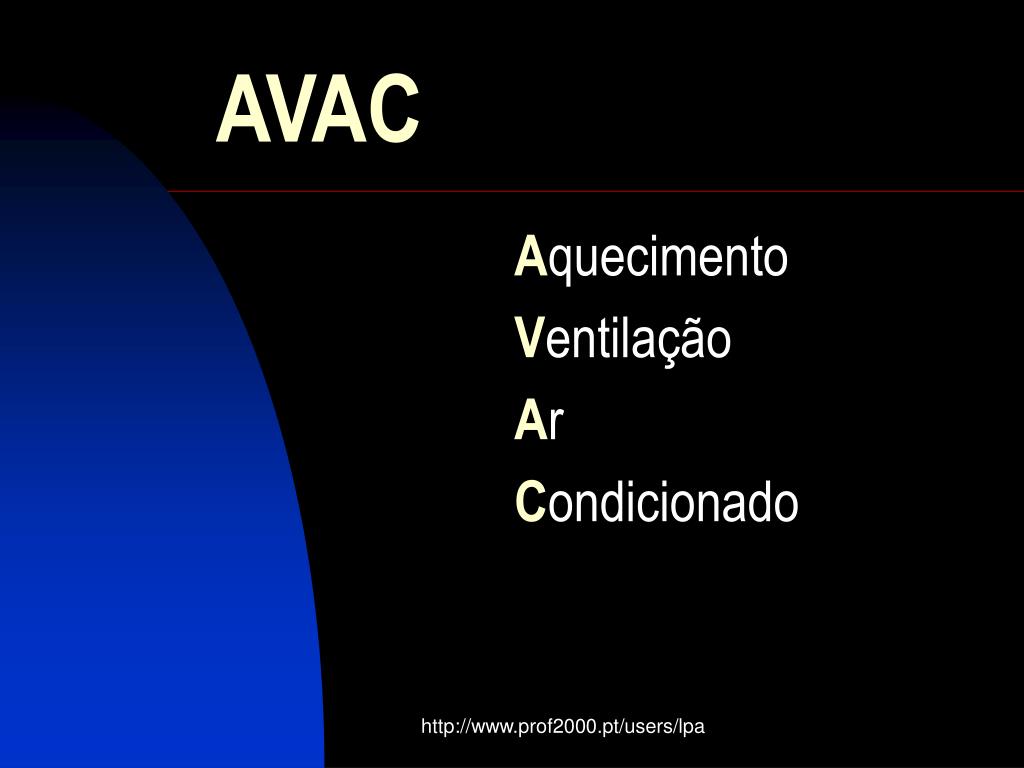 AVAC

Aquecimento
Ventilação
Ar
Condicionado

http://www.prof2000.pt/users/lpa